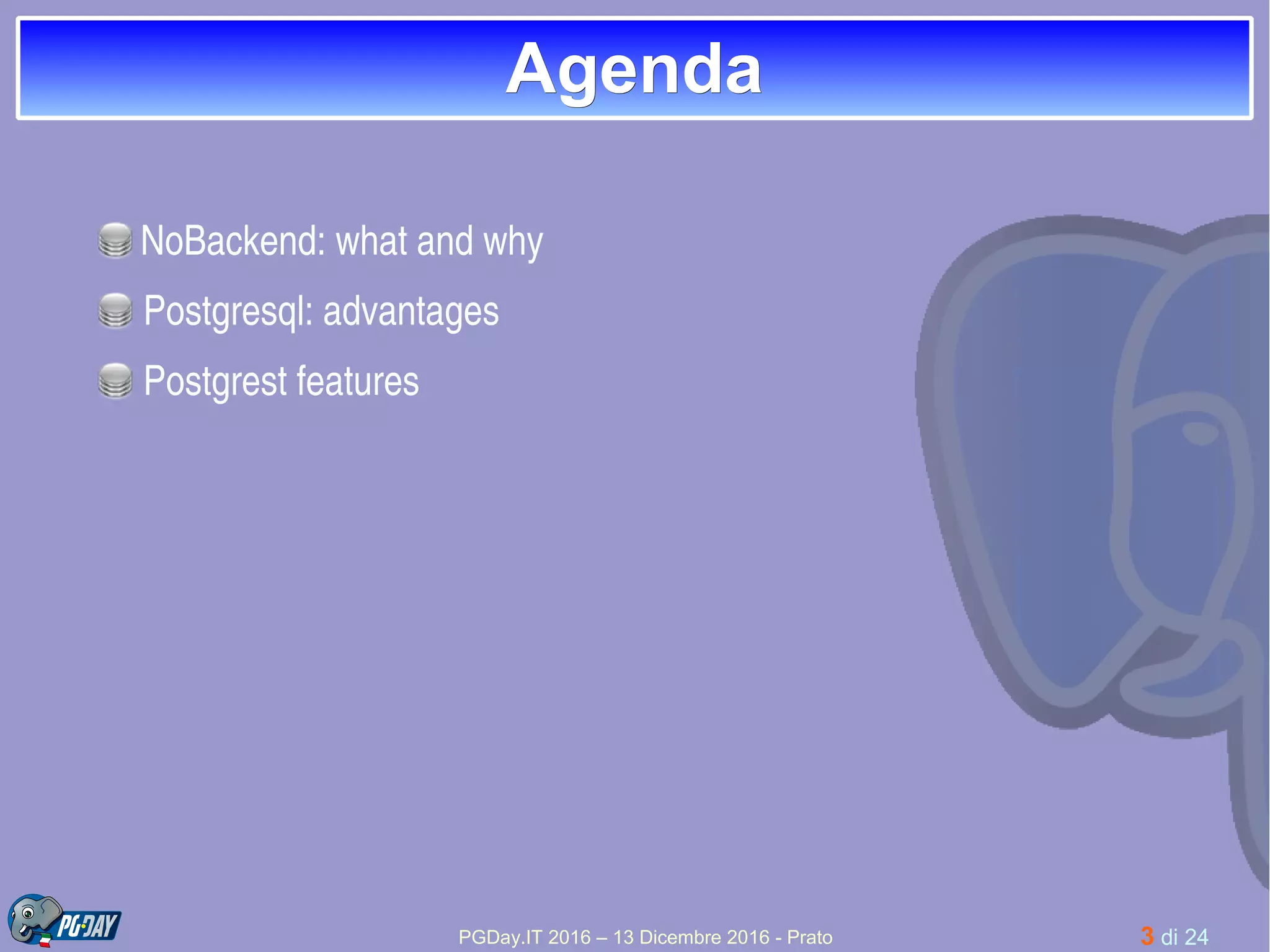 Agenda

NoBackend: what and why

Postgresql: advantages

Postgrest features

PG·DAY

PGDay.IT 2016 – 13 Dicembre 2016 - Prato

3 di 24